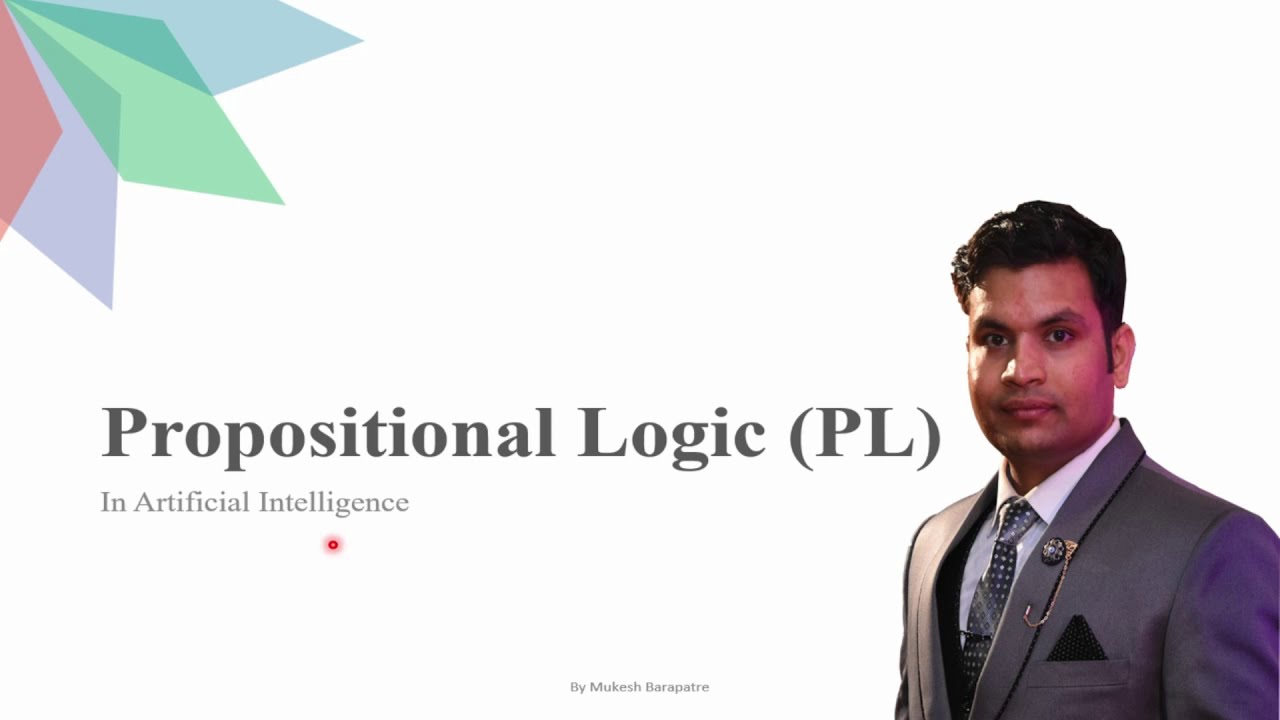 Propositional Logic (PL)

In Artificial Intelligence

By Mukesh Barapatre